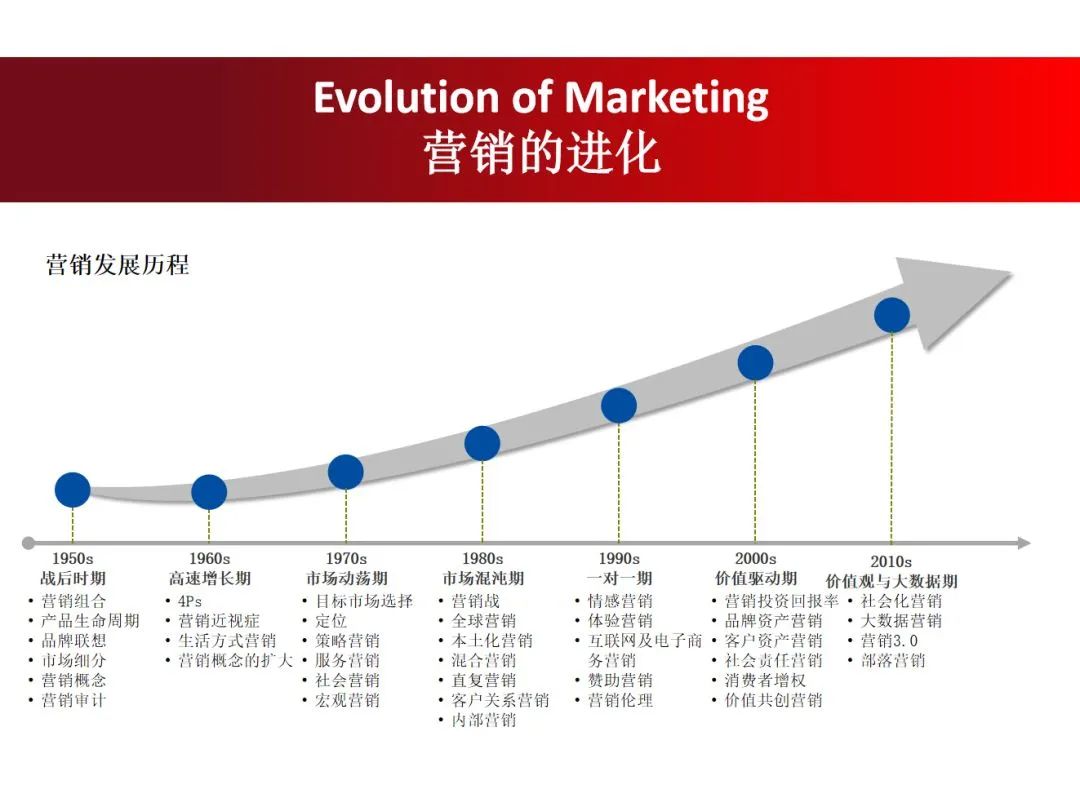 Evolution of Marketing
营销的进化

营销发展历程

1950s
战后时期
• 营销组合
• 产品生命周期
• 品牌联想
• 市场细分
• 营销概念
• 营销审计

1960s
高速增长期
• 4Ps
• 营销近视症
• 生活方式营销
• 营销概念的扩大

1970s
市场动荡期
• 目标市场选择
• 定位
• 策略营销
• 服务营销
• 社会营销
• 宏观营销

1980s
市场混沌期
• 营销战
• 全球营销
• 本土化营销
• 混合营销
• 直复营销
• 客户关系营销
• 内部营销

1990s
一对一期
• 情感营销
• 体验营销
• 互联网及电子商务营销
• 赞助营销
• 营销伦理

2000s
价值驱动期
• 营销投资回报率
• 品牌资产营销
• 客户资产营销
• 社会责任营销
• 消费者增权
• 价值共创营销

2010s
价值观与大数据期
• 社会化营销
• 大数据营销
• 营销3.0
• 部落营销